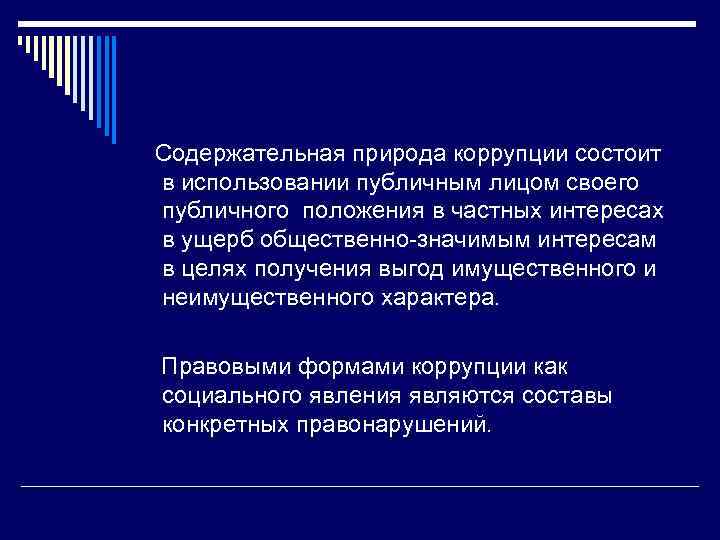 Содержательная природа коррупции состоит в использовании публичным лицом своего публичного положения в частных интересах в ущерб общественно-значимым интересам в целях получения выгод имущественного и неимущественного характера.

Правовыми формами коррупции как социального явления являются составы конкретных правонарушений.